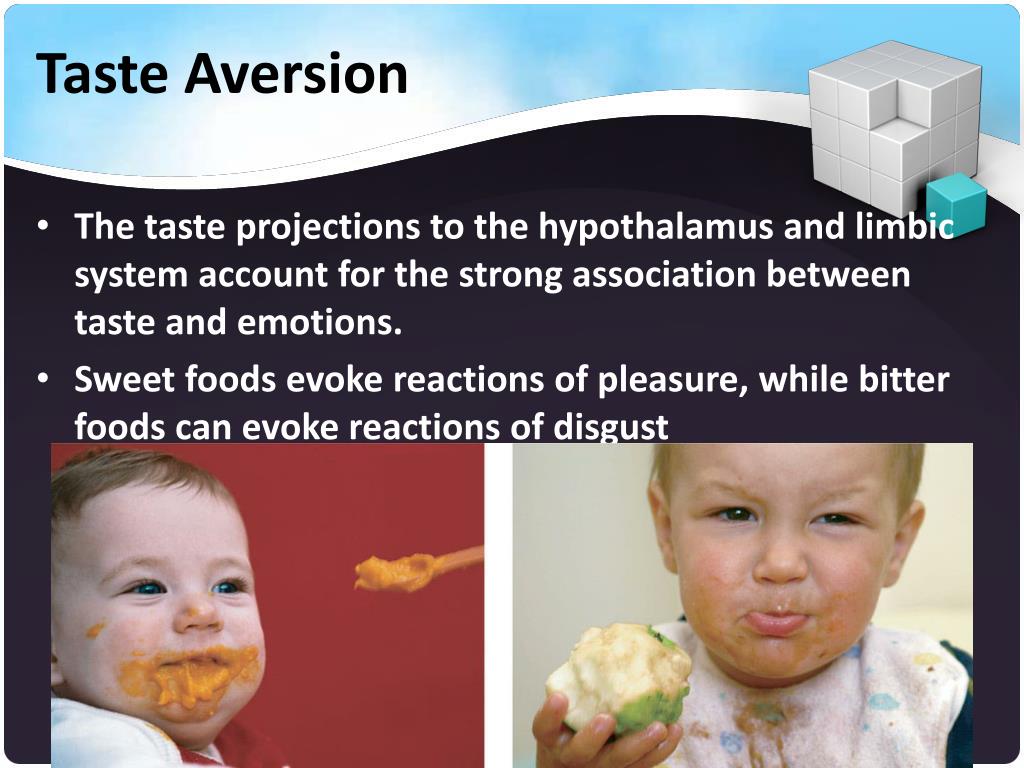 Taste Aversion

• The taste projections to the hypothalamus and limbic system account for the strong association between taste and emotions.
• Sweet foods evoke reactions of pleasure, while bitter foods can evoke reactions of disgust